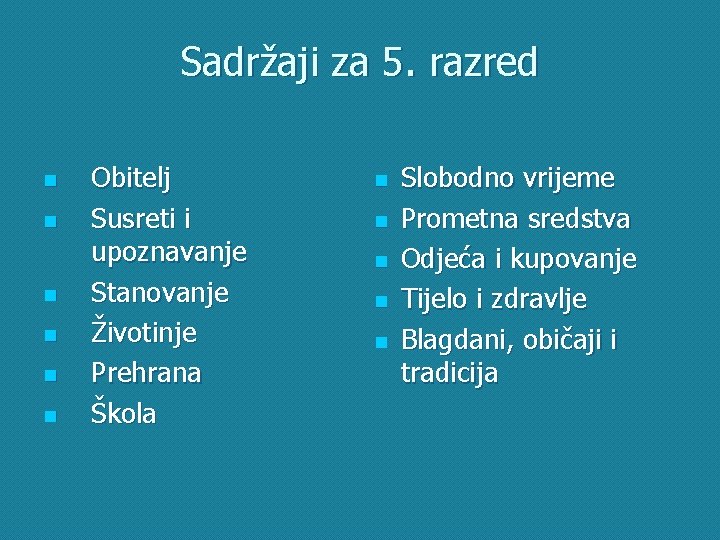 Sadržaji za 5. razred

• Obitelj
• Susreti i upoznavanje
• Stanovanje
• Životinje
• Prehrana
• Škola

• Slobodno vrijeme
• Prometna sredstva
• Odjeća i kupovanje
• Tijelo i zdravlje
• Blagdani, običaji i tradicija